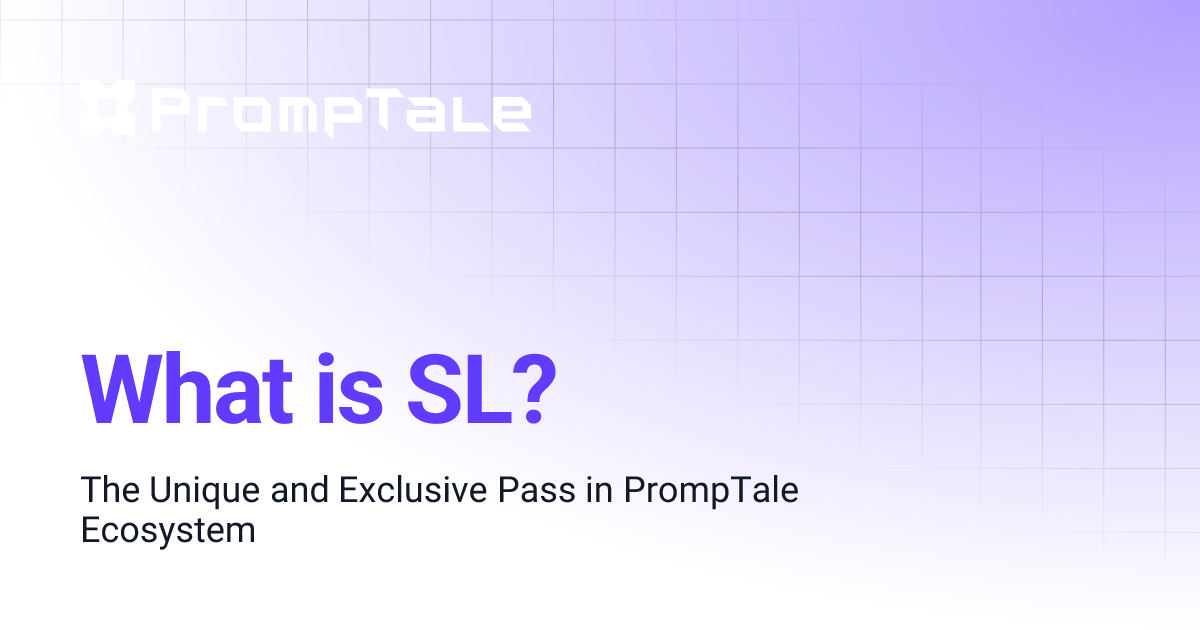 PrompTale

What is SL?

The Unique and Exclusive Pass in PrompTale Ecosystem